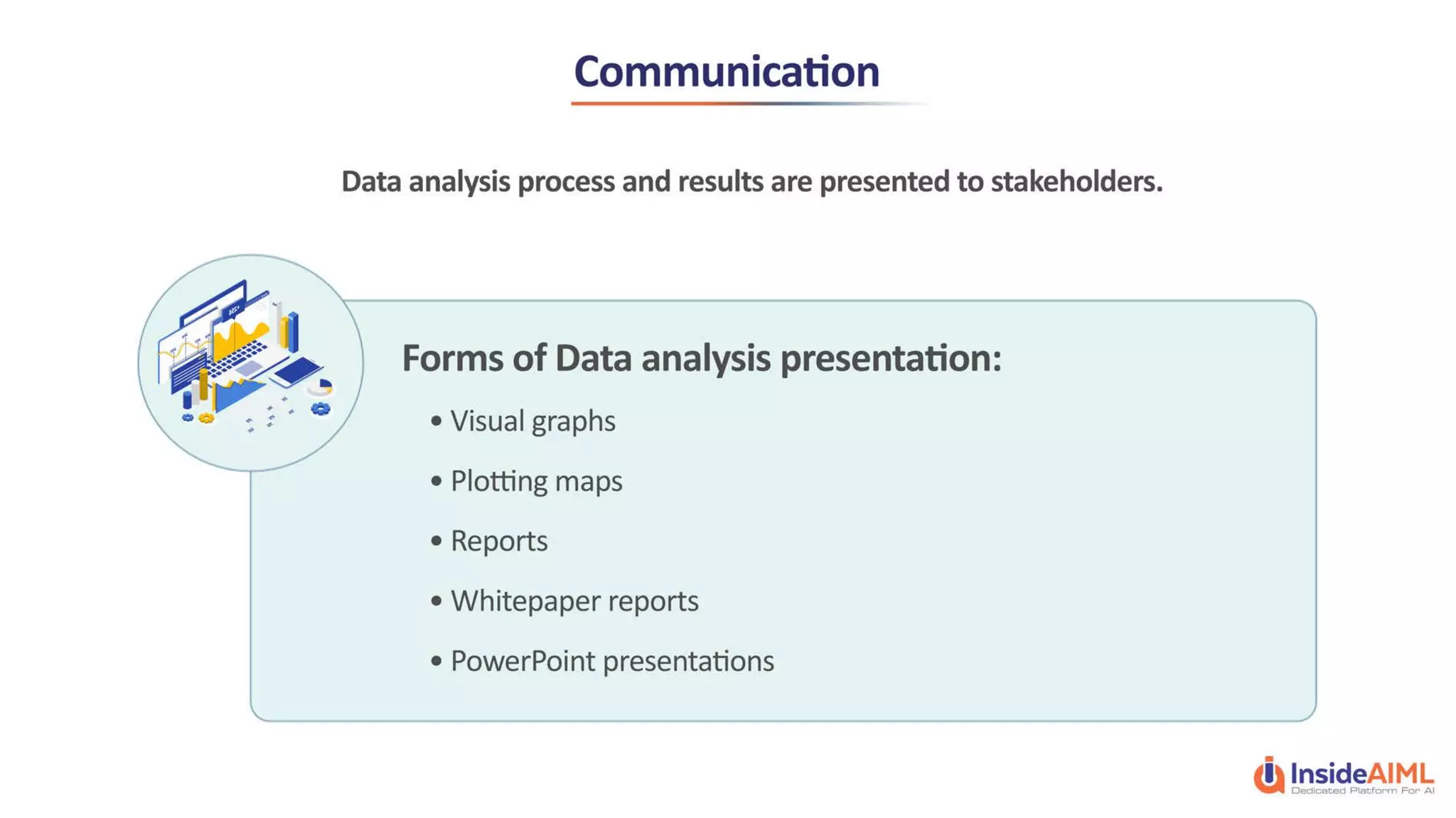 Communication

Data analysis process and results are presented to stakeholders.

Forms of Data analysis presentation:

• Visual graphs
• Plotting maps
• Reports
• Whitepaper reports
• PowerPoint presentations

InsideAIML
Dedicated Platform For AI